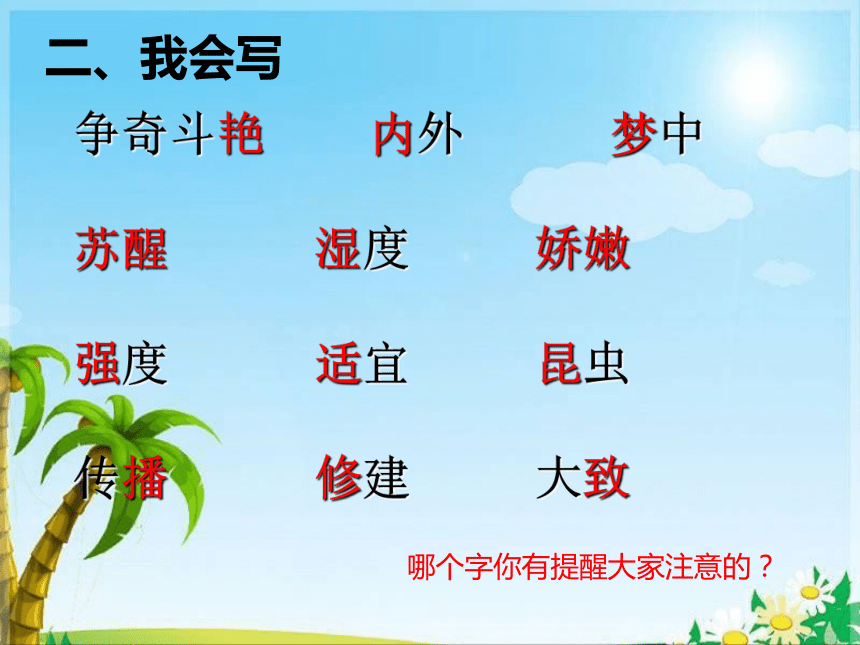 二、我会写

争奇斗艳　内外　梦中

苏醒　湿度　娇嫩

强度　适宜　昆虫

传播　修建　大致

哪个字你有提醒大家注意的？